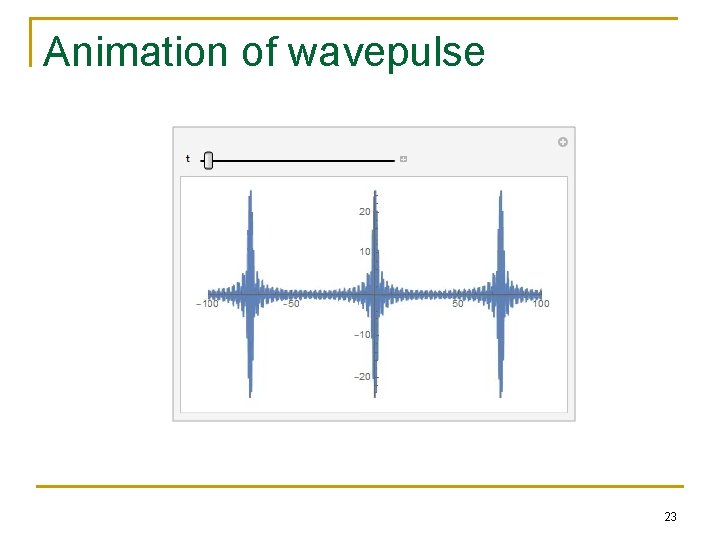 Animation of wavepulse

t

20

10

−100

−50

50

100

−10

−20

23